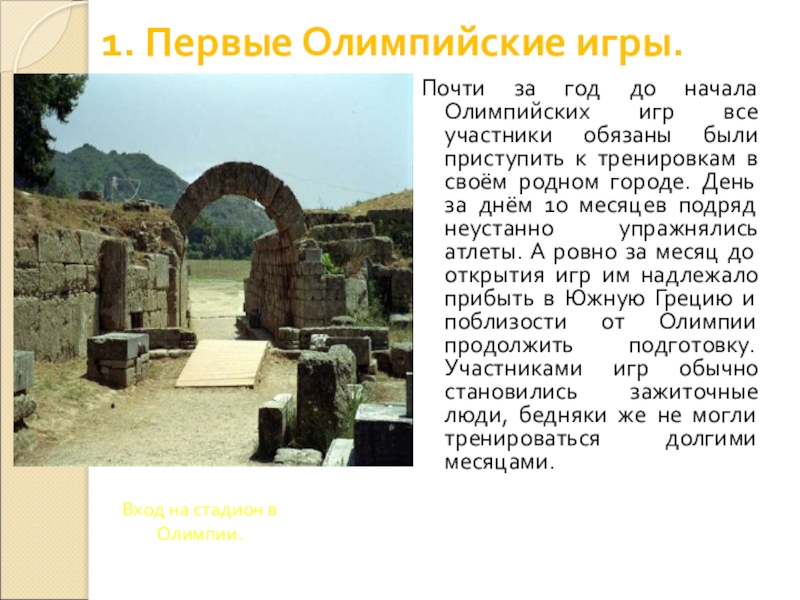 1. Первые Олимпийские игры.

Почти за год до начала Олимпийских игр все участники обязаны были приступить к тренировкам в своём родном городе. День за днём 10 месяцев подряд неустанно упражнялись атлеты. А ровно за месяц до открытия игр им надлежало прибыть в Южную Грецию и поблизости от Олимпии продолжить подготовку. Участниками игр обычно становились зажиточные люди, бедняки же не могли тренироваться долгими месяцами.

Вход на стадион в Олимпии.